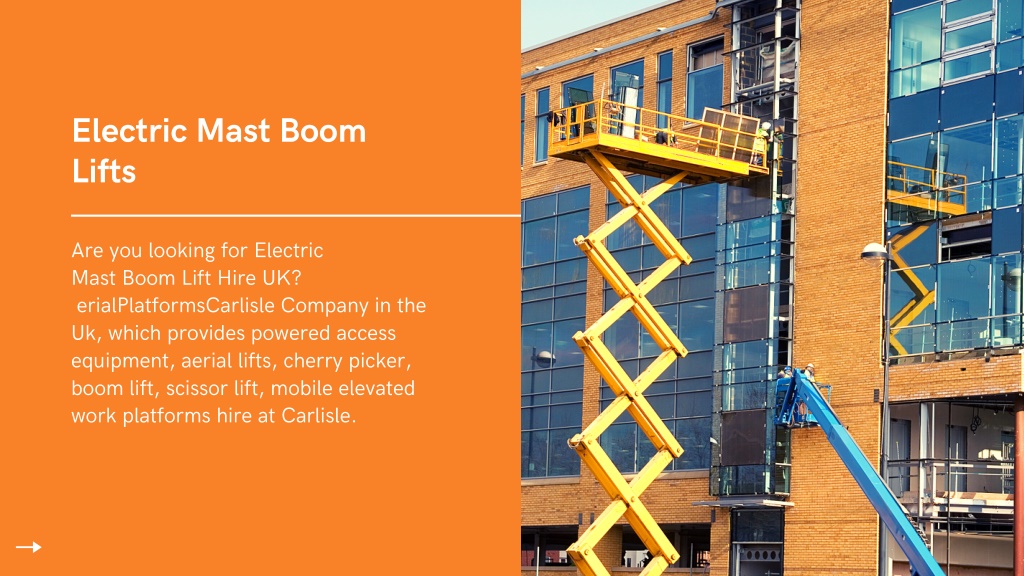 Electric Mast Boom Lifts

Are you looking for Electric Mast Boom Lift Hire UK? erialPlatformsCarlisle Company in the Uk, which provides powered access equipment, aerial lifts, cherry picker, boom lift, scissor lift, mobile elevated work platforms hire at Carlisle.